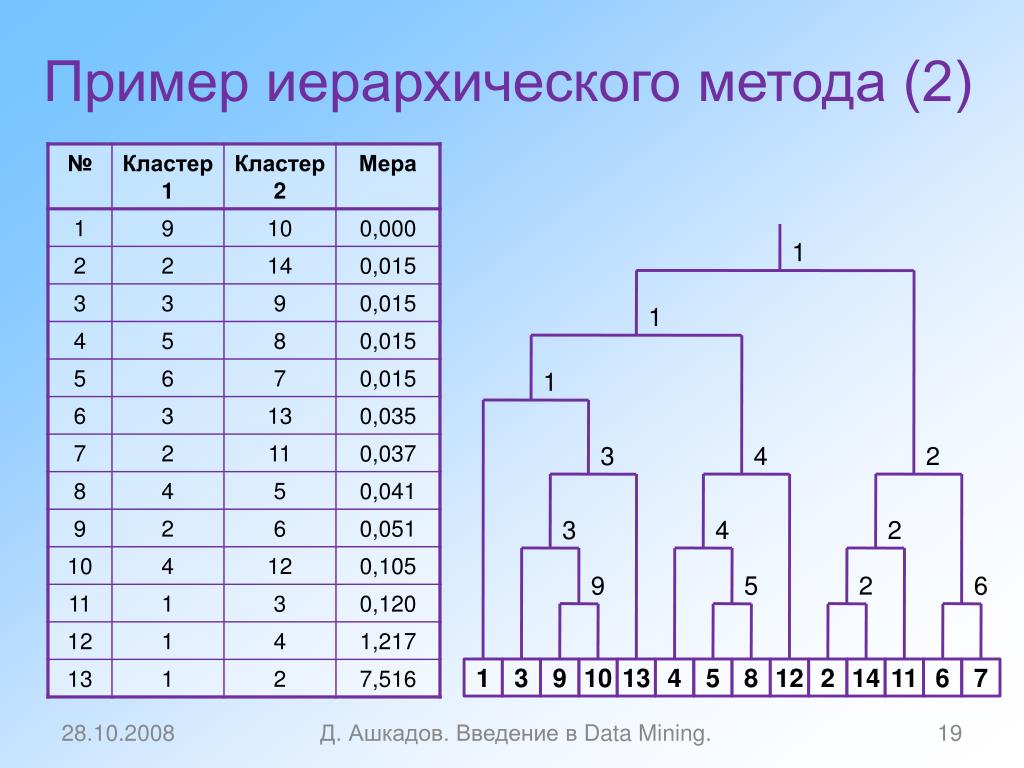 Пример иерархического метода (2)

| № | Кластер 1 | Кластер 2 | Мера |
|---|---|---|---|
| 1 | 9 | 10 | 0,000 |
| 2 | 2 | 14 | 0,015 |
| 3 | 3 | 9 | 0,015 |
| 4 | 5 | 8 | 0,015 |
| 5 | 6 | 7 | 0,015 |
| 6 | 3 | 13 | 0,035 |
| 7 | 2 | 11 | 0,037 |
| 8 | 4 | 5 | 0,041 |
| 9 | 2 | 6 | 0,051 |
| 10 | 4 | 12 | 0,105 |
| 11 | 1 | 3 | 0,120 |
| 12 | 1 | 4 | 1,217 |
| 13 | 1 | 2 | 7,516 |

1
1
1
3 4 2
3 4 2
9 5 2 6
1 3 9 10 13 4 5 8 12 2 14 11 6 7

28.10.2008 Д. Ашкадов. Введение в Data Mining. 19